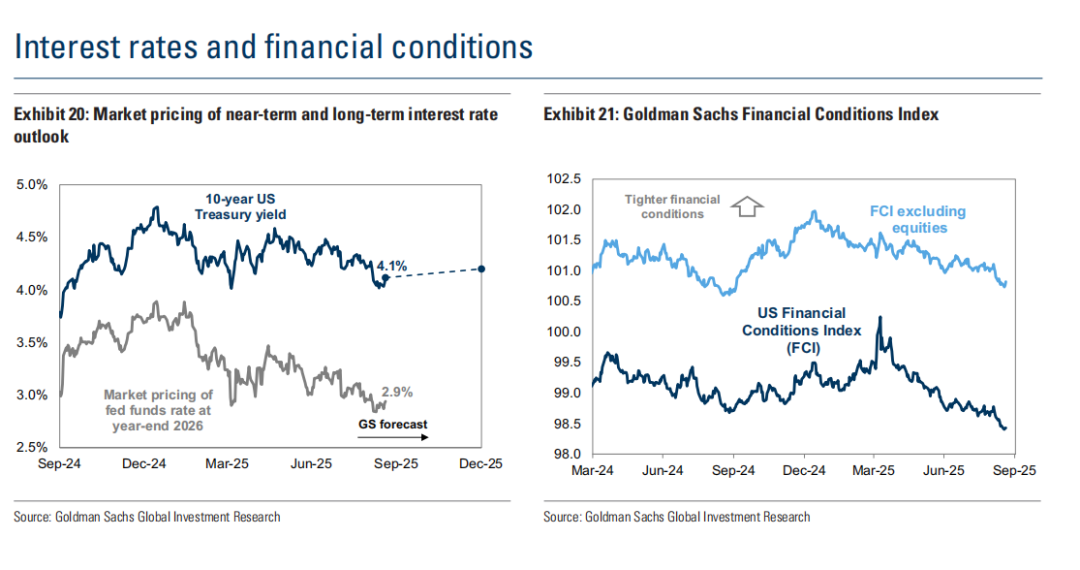 Interest rates and financial conditions

Exhibit 20: Market pricing of near-term and long-term interest rate outlook

5.0%
4.5%
4.0%
3.5%
3.0%
2.5%

10-year US Treasury yield

4.1%

Market pricing of fed funds rate at year-end 2026

2.9%

GS forecast

Sep-24 Dec-24 Mar-25 Jun-25 Sep-25 Dec-25

Source: Goldman Sachs Global Investment Research

Exhibit 21: Goldman Sachs Financial Conditions Index

102.5
102.0
101.5
101.0
100.5
100.0
99.5
99.0
98.5
98.0

Tighter financial conditions

FCI excluding equities

US Financial Conditions Index (FCI)

Mar-24 Jun-24 Sep-24 Dec-24 Mar-25 Jun-25 Sep-25

Source: Goldman Sachs Global Investment Research